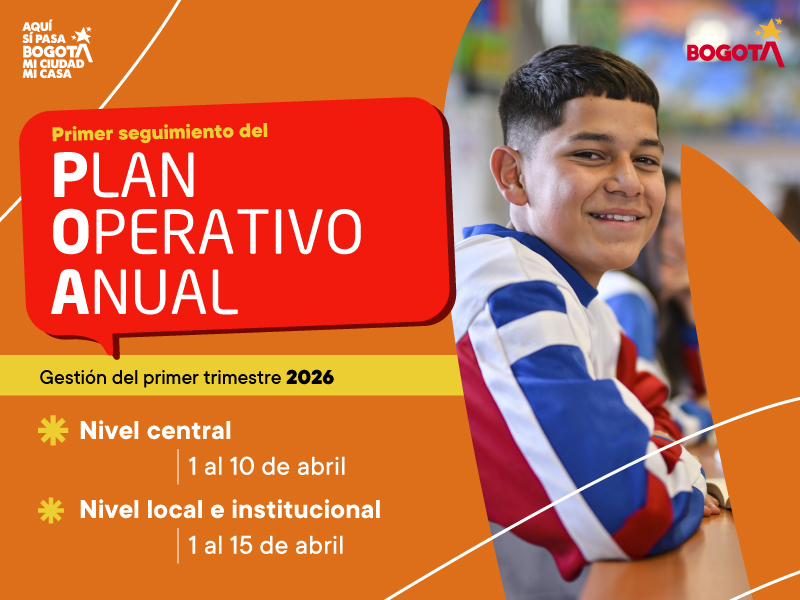 AQUÍ SÍ PASA BOGOTÁ MI CIUDAD MI CASA

BOGOTÁ

Primer seguimiento del

PLAN OPERATIVO ANUAL

Gestión del primer trimestre 2026

Nivel central

1 al 10 de abril

Nivel local e institucional

1 al 15 de abril